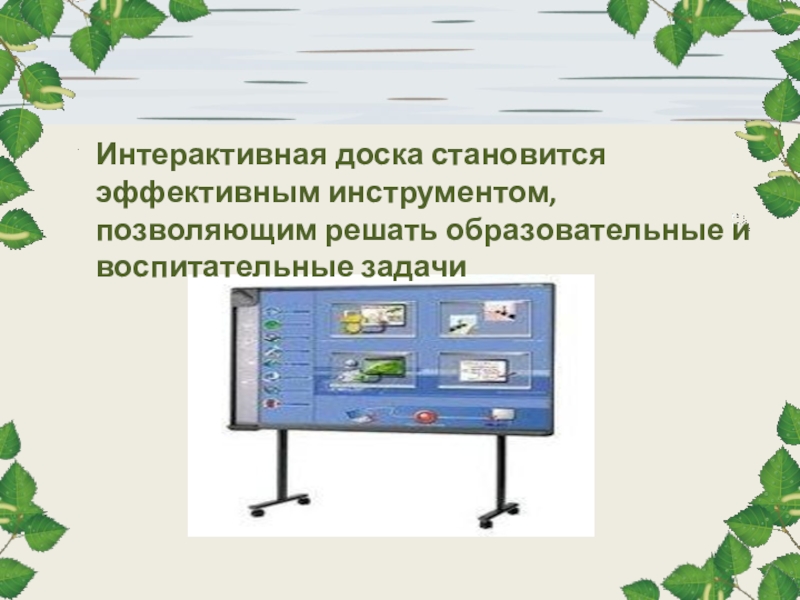 Интерактивная доска становится эффективным инструментом, позволяющим решать образовательные и воспитательные задачи